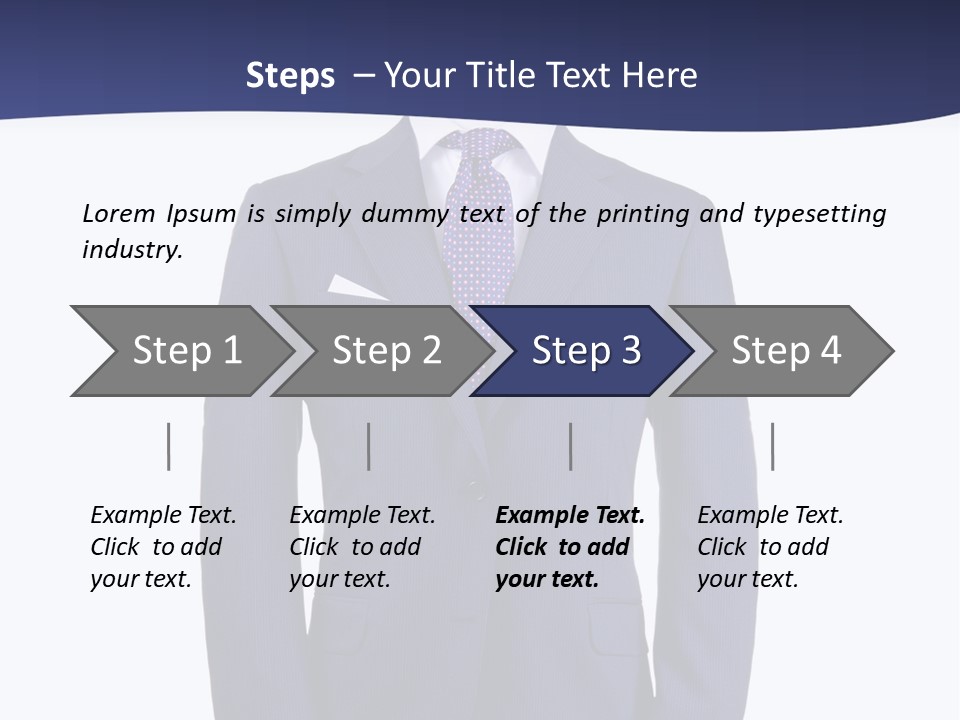 Steps – Your Title Text Here

Lorem Ipsum is simply dummy text of the printing and typesetting industry.

Step 1

Step 2

Step 3

Step 4

Example Text. Click to add your text.

Example Text. Click to add your text.

Example Text. Click to add your text.

Example Text. Click to add your text.